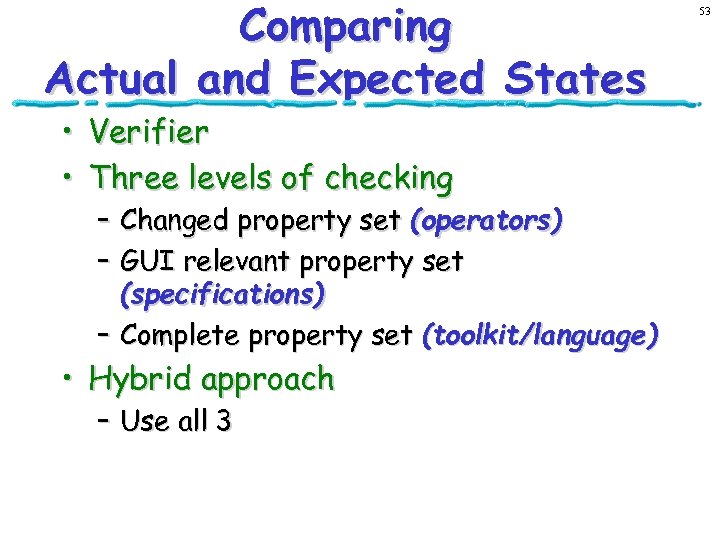 53

Comparing Actual and Expected States

• Verifier
• Three levels of checking
– Changed property set (operators)
– GUI relevant property set (specifications)
– Complete property set (toolkit/language)
• Hybrid approach
– Use all 3